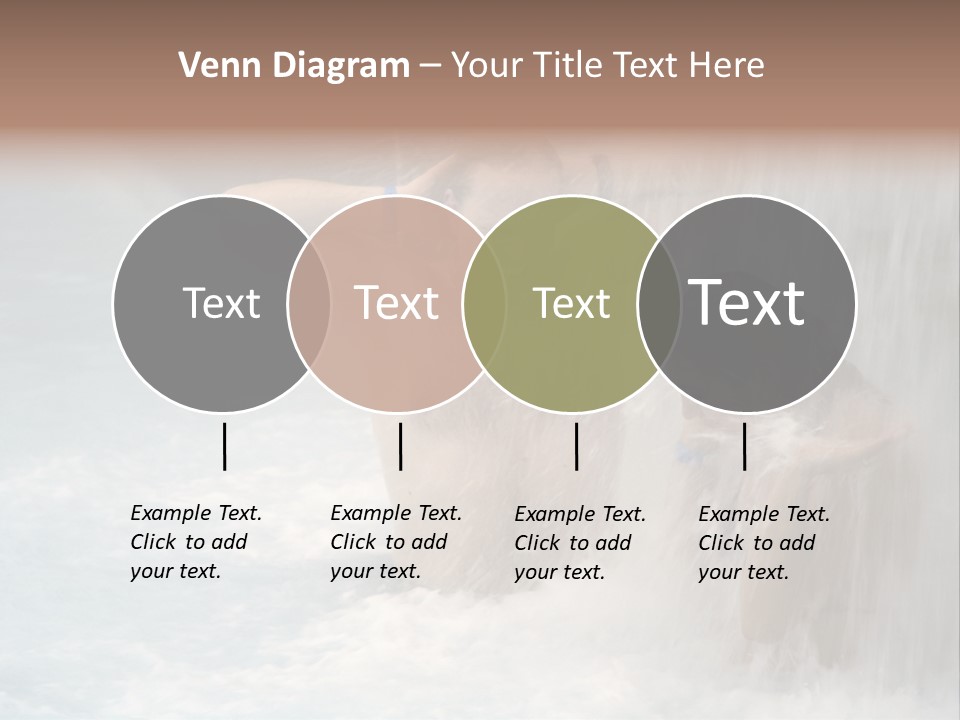 Venn Diagram – Your Title Text Here

Text

Text

Text

Text

Example Text. Click to add your text.

Example Text. Click to add your text.

Example Text. Click to add your text.

Example Text. Click to add your text.